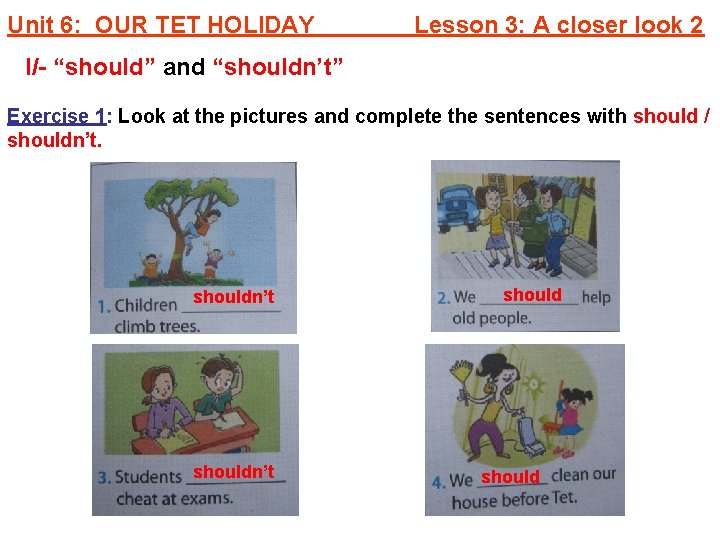 Unit 6: OUR TET HOLIDAY Lesson 3: A closer look 2

I/- “should” and “shouldn’t”

Exercise 1: Look at the pictures and complete the sentences with should / shouldn’t.

1. Children shouldn’t climb trees.

2. We should help old people.

3. Students shouldn’t cheat at exams.

4. We should clean our house before Tet.